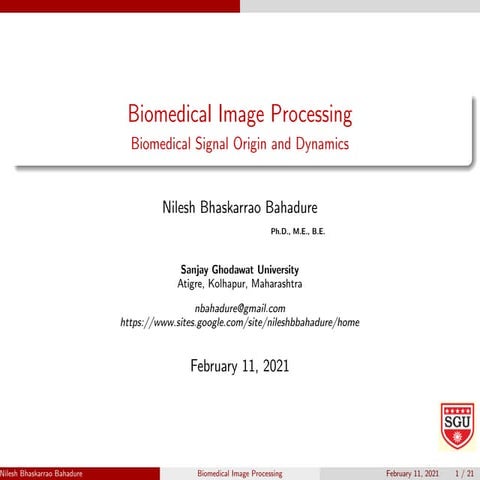 Biomedical Image Processing
Biomedical Signal Origin and Dynamics

Nilesh Bhaskarrao Bahadure

Ph.D., M.E., B.E.

Sanjay Ghodawat University
Atigre, Kolhapur, Maharashtra

nbahadure@gmail.com
https://www.sites.google.com/site/nileshbbahadure/home

February 11, 2021

SGU

Nilesh Bhaskarrao Bahadure Biomedical Image Processing February 11, 2021 1 / 21